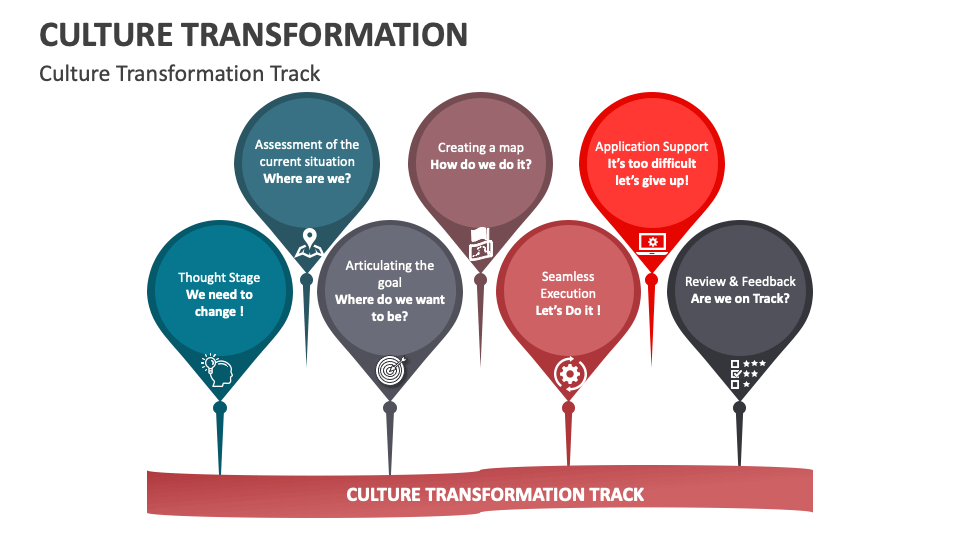 CULTURE TRANSFORMATION

Culture Transformation Track

Thought Stage
We need to change !

Assessment of the current situation
Where are we?

Articulating the goal
Where do we want to be?

Creating a map
How do we do it?

Seamless Execution
Let's Do it !

Application Support
It's too difficult let's give up!

Review & Feedback
Are we on Track?

CULTURE TRANSFORMATION TRACK